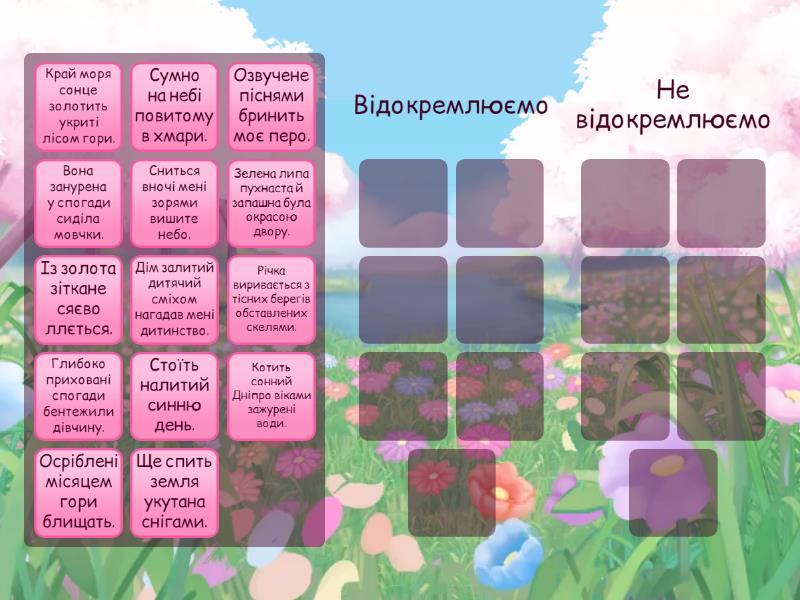 Край моря сонце золотить укриті лісом гори.

Сумно на небі повитому в хмари.

Озвучене піснями бринить моє перо.

Вона занурена у спогади сиділа мовчки.

Сниться вночі мені зорями вишите небо.

Зелена липа пухнаста й запашна була окрасою двору.

Із золота зіткане сяєво ллється.

Дім залитий дитячий сміхом нагадав мені дитинство.

Річка виривається з тісних берегів обставлених скелями.

Глибоко приховані спогади бентежили дівчину.

Стоїть налитий синню день.

Котить сонний Дніпро віками зажурені води.

Осріблені місяцем гори блищать.

Ще спить земля укутана снігами.

Відокремлюємо

Не відокремлюємо